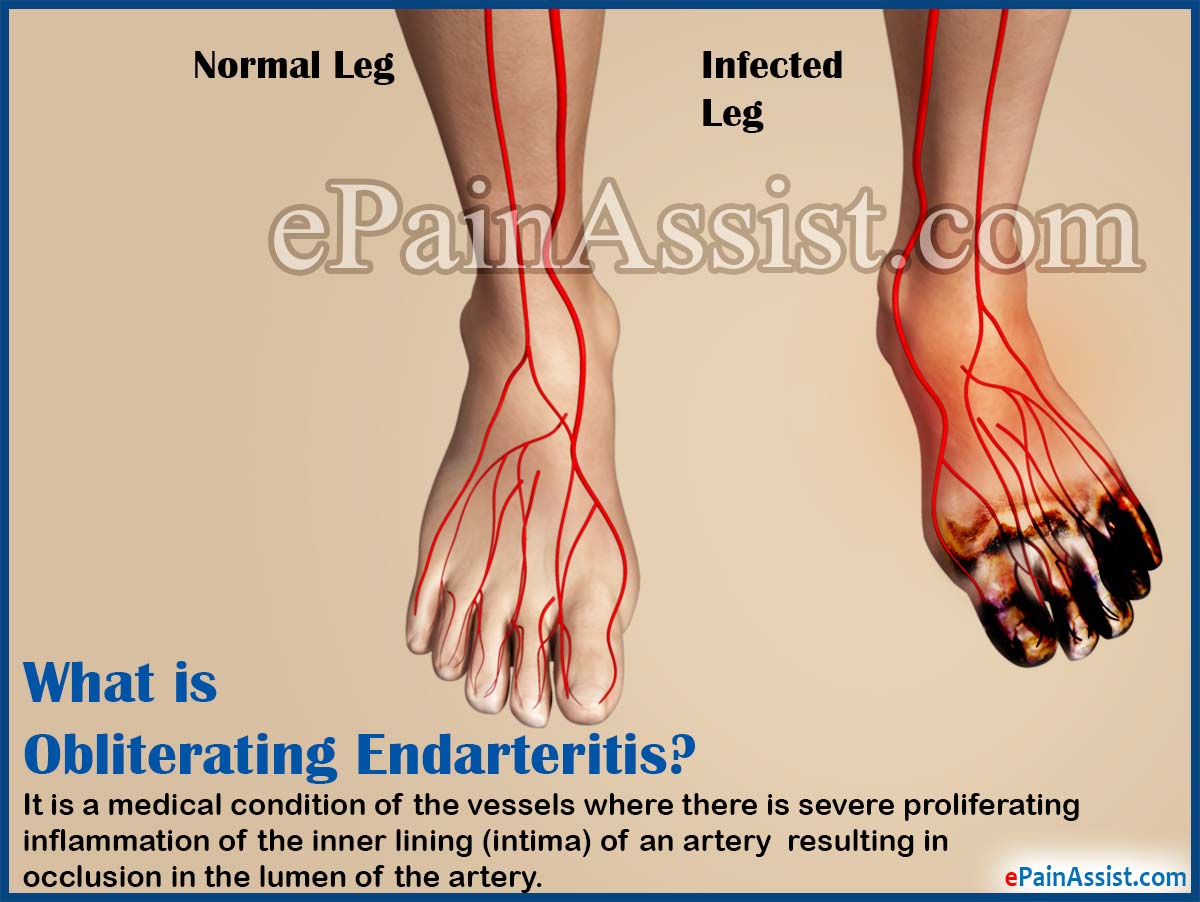 Normal Leg

Infected Leg

ePainAssist.com

What is Obliterating Endarteritis?

It is a medical condition of the vessels where there is severe proliferating inflammation of the inner lining (intima) of an artery resulting in occlusion in the lumen of the artery.

ePainAssist.com